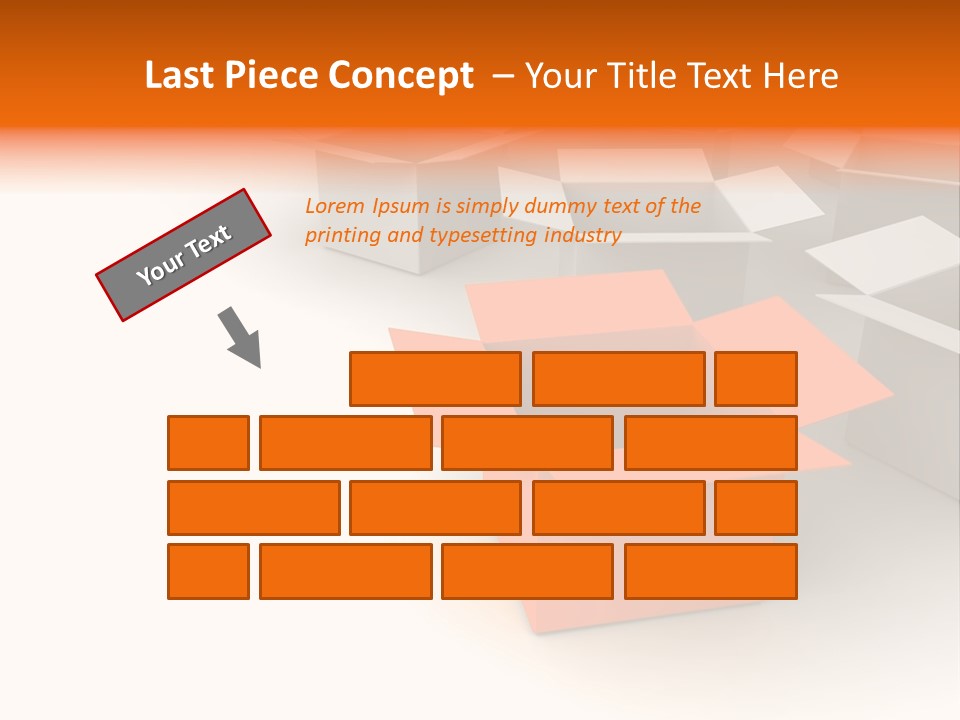 Last Piece Concept – Your Title Text Here

Your Text

Lorem Ipsum is simply dummy text of the printing and typesetting industry